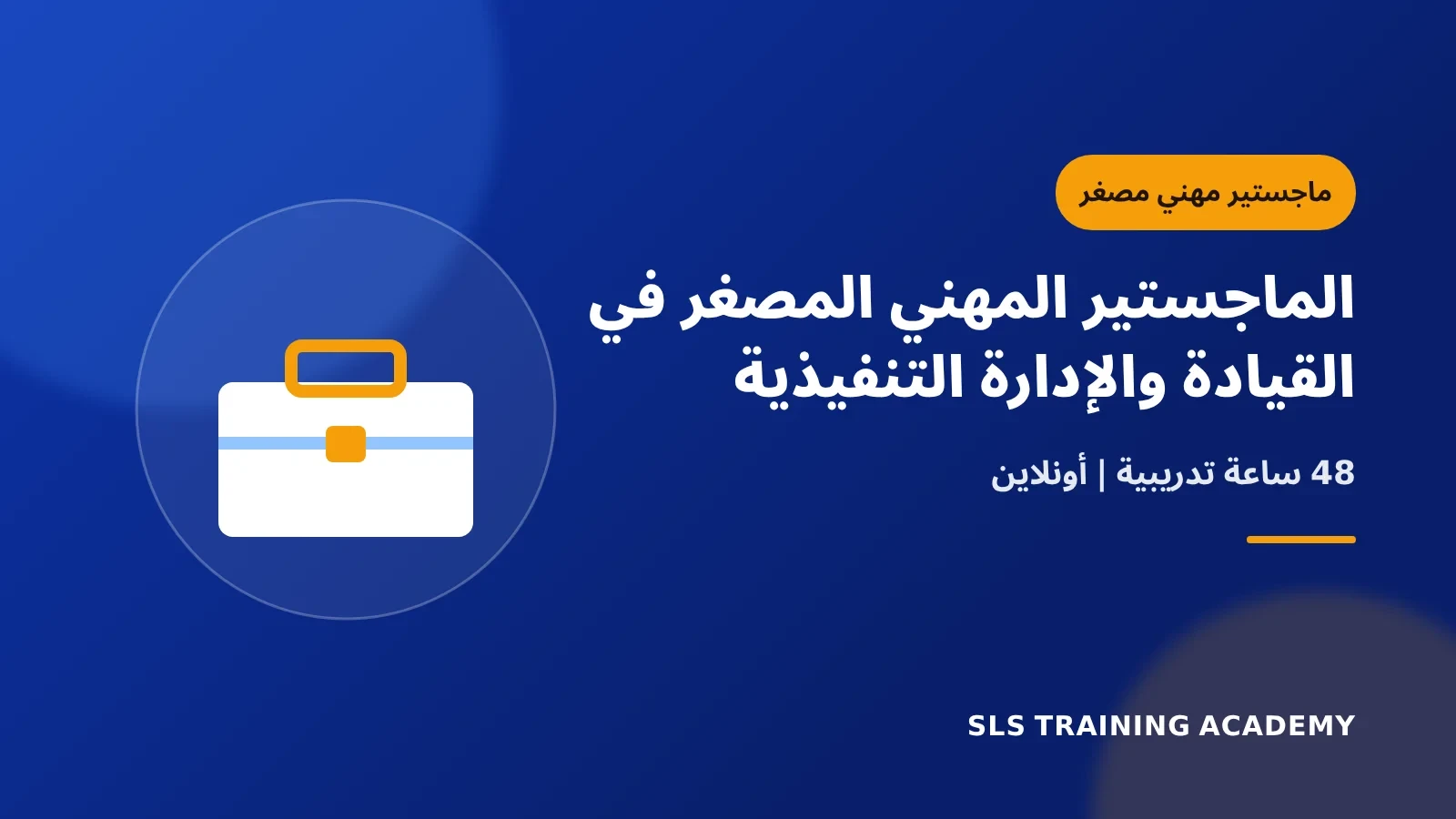 ماجستير مهني مصغر

الماجستير المهني المصغر في القيادة والإدارة التنفيذية

48 ساعة تدريبية | أونلاين

SLS TRAINING ACADEMY